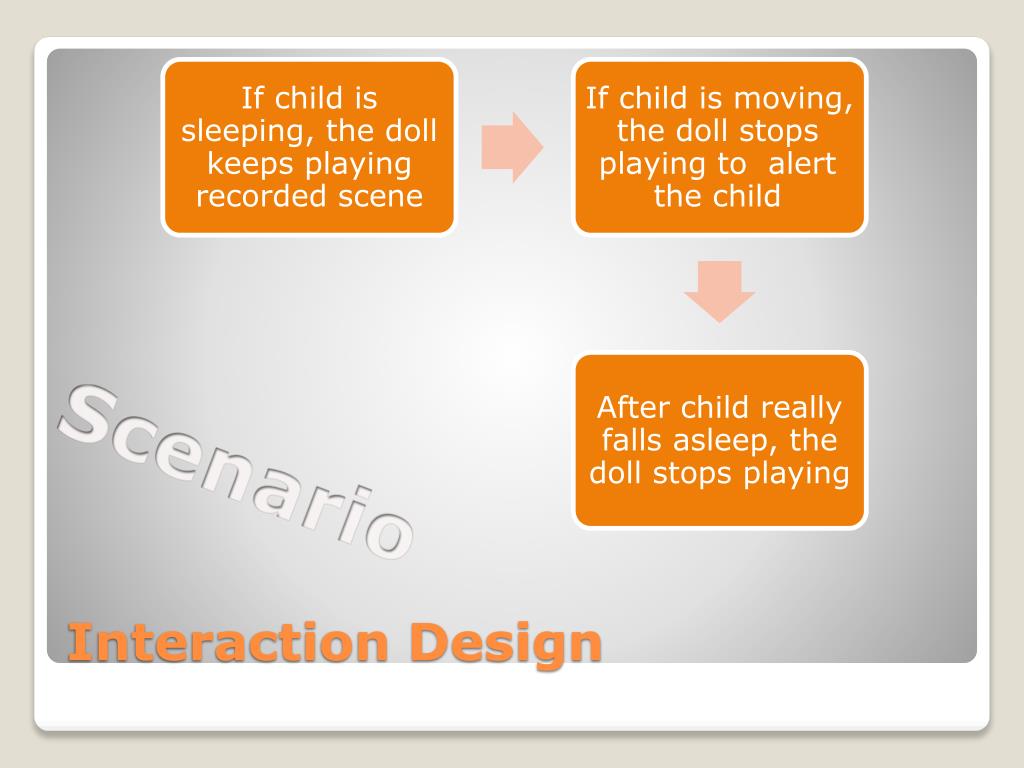 If child is sleeping, the doll keeps playing recorded scene

If child is moving, the doll stops playing to alert the child

After child really falls asleep, the doll stops playing

Scenario

Interaction Design